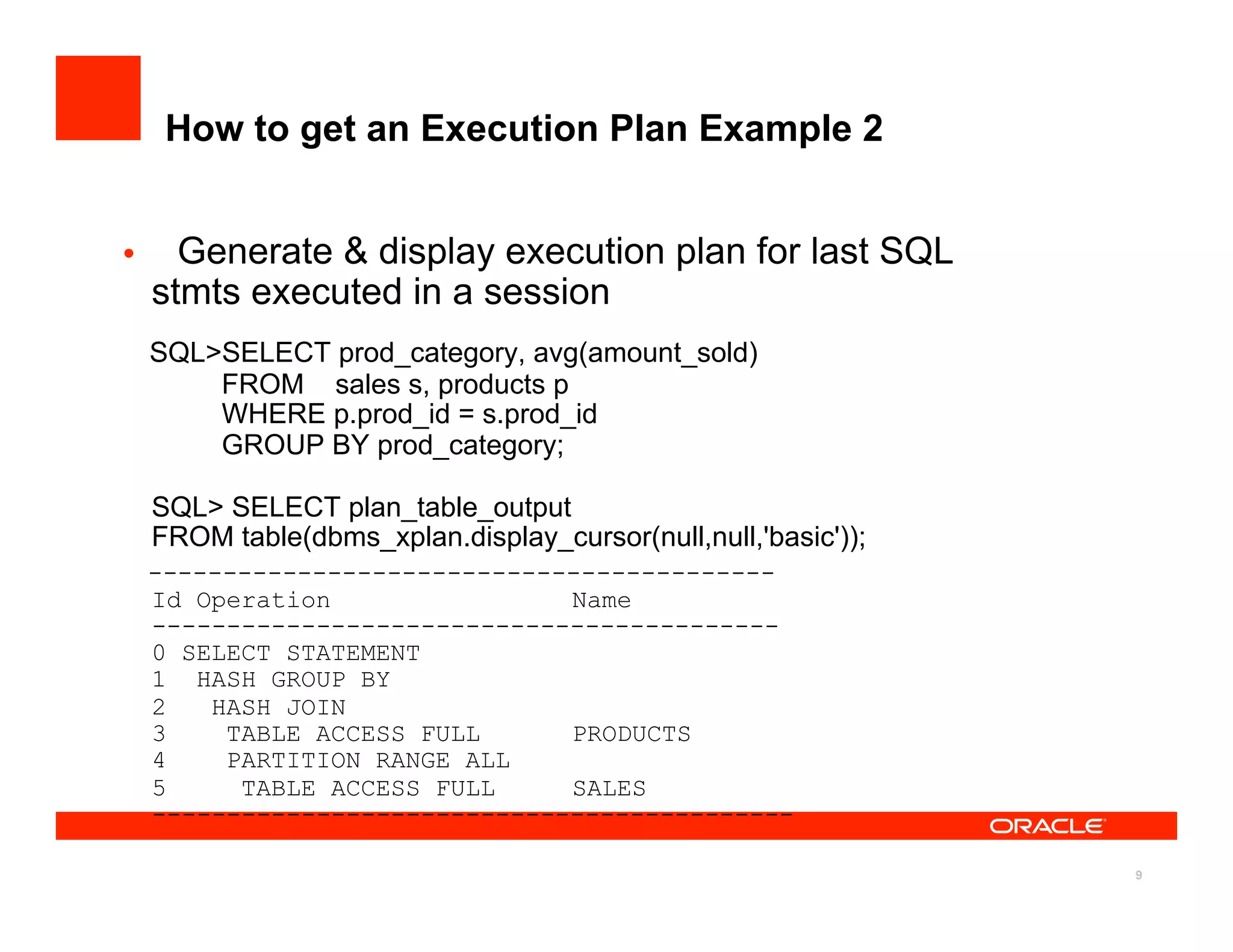 How to get an Execution Plan Example 2

• Generate & display execution plan for last SQL stmts executed in a session

SQL>SELECT prod_category, avg(amount_sold)
FROM sales s, products p
WHERE p.prod_id = s.prod_id
GROUP BY prod_category;

SQL> SELECT plan_table_output
FROM table(dbms_xplan.display_cursor(null,null,'basic'));

------------------------------------------
Id Operation Name
------------------------------------------
0 SELECT STATEMENT
1 HASH GROUP BY
2 HASH JOIN
3 TABLE ACCESS FULL PRODUCTS
4 PARTITION RANGE ALL
5 TABLE ACCESS FULL SALES
------------------------------------------

ORACLE

9